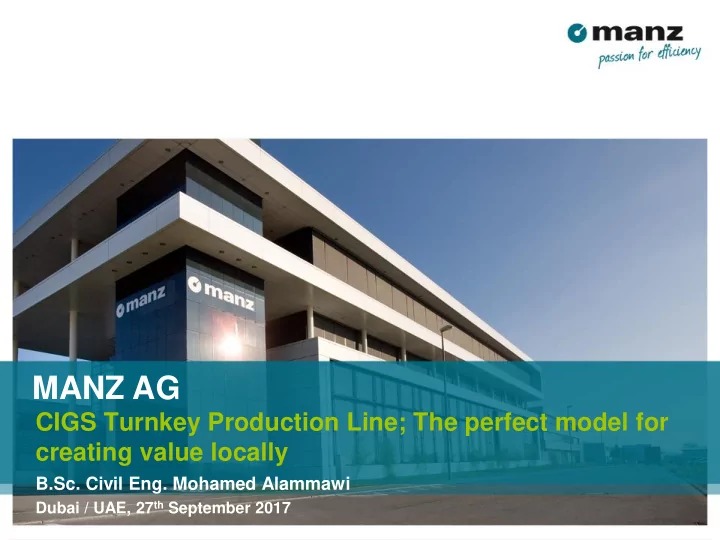 manz
passion for efficiency

manz

manz

MANZ AG

CIGS Turnkey Production Line; The perfect model for creating value locally

B.Sc. Civil Eng. Mohamed Alammawi

Dubai / UAE, 27th September 2017